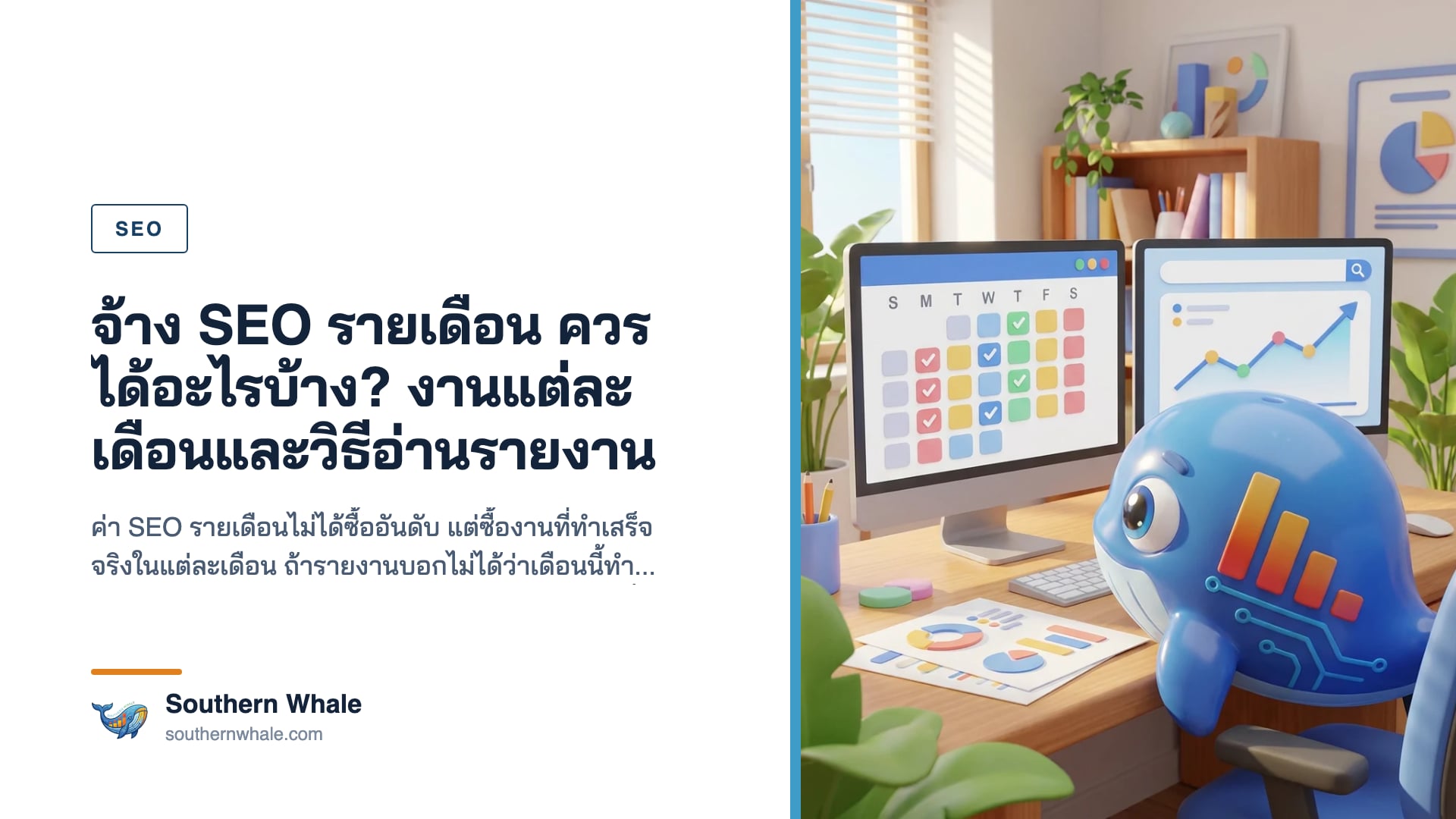 SEO

จ้าง SEO รายเดือน ควรได้อะไรบ้าง? งานแต่ละเดือนและวิธีอ่านรายงาน

ค่า SEO รายเดือนไม่ได้ซื้ออันดับ แต่ซื้องานที่ทำเสร็จจริงในแต่ละเดือน ถ้ารายงานบอกไม่ได้ว่าเดือนนี้ทำ...

Southern Whale
southernwhale.com

S M T W T F S